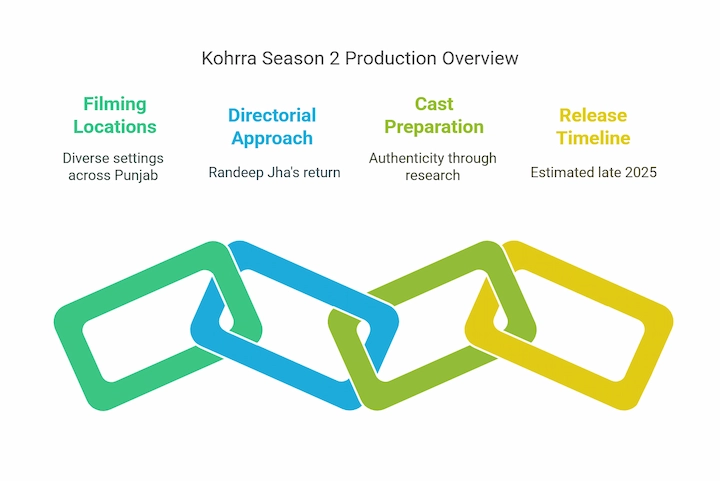 Kohrra Season 2 Production Overview

Filming Locations

Diverse settings across Punjab

Directorial Approach

Randeep Jha's return

Cast Preparation

Authenticity through research

Release Timeline

Estimated late 2025